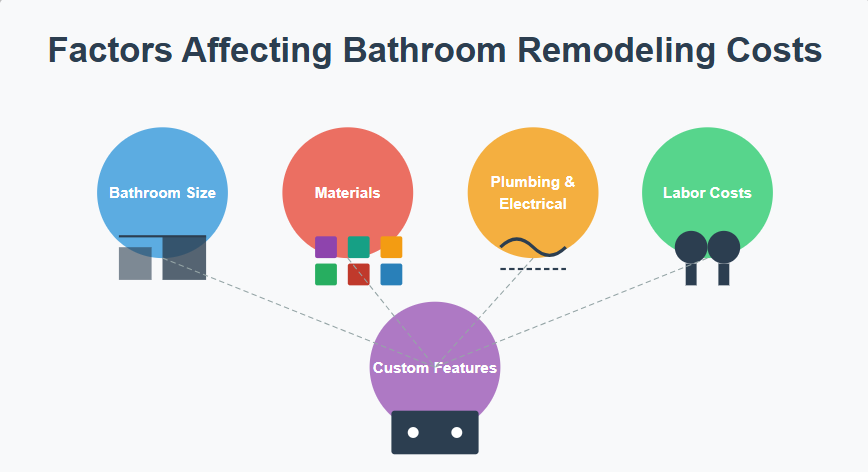 Factors Affecting Bathroom Remodeling Costs

Bathroom Size

Materials

Plumbing & Electrical

Labor Costs

Custom Features